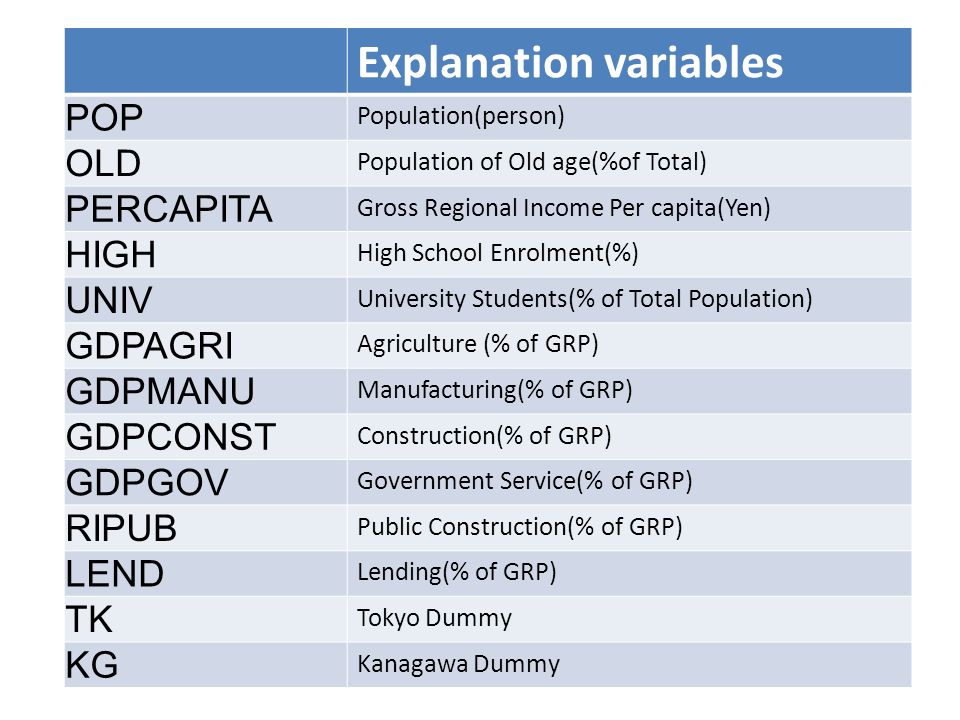 | | Explanation variables |
|---|---|
| POP | Population(person) |
| OLD | Population of Old age(%of Total) |
| PERCAPITA | Gross Regional Income Per capita(Yen) |
| HIGH | High School Enrolment(%) |
| UNIV | University Students(% of Total Population) |
| GDPAGRI | Agriculture (% of GRP) |
| GDPMANU | Manufacturing(% of GRP) |
| GDPCONST | Construction(% of GRP) |
| GDPGOV | Government Service(% of GRP) |
| RIPUB | Public Construction(% of GRP) |
| LEND | Lending(% of GRP) |
| TK | Tokyo Dummy |
| KG | Kanagawa Dummy |